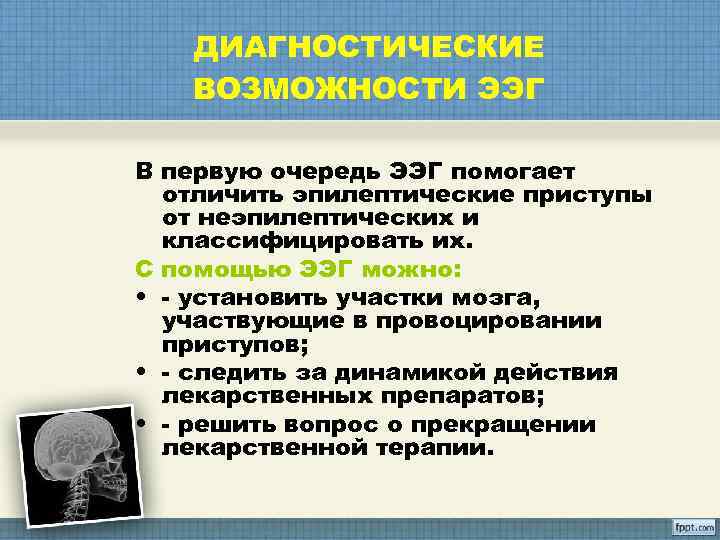 ДИАГНОСТИЧЕСКИЕ ВОЗМОЖНОСТИ ЭЭГ

В первую очередь ЭЭГ помогает отличить эпилептические приступы от неэпилептических и классифицировать их.

С помощью ЭЭГ можно:

• - установить участки мозга, участвующие в провоцировании приступов;
• - следить за динамикой действия лекарственных препаратов;
• - решить вопрос о прекращении лекарственной терапии.

fppt.com